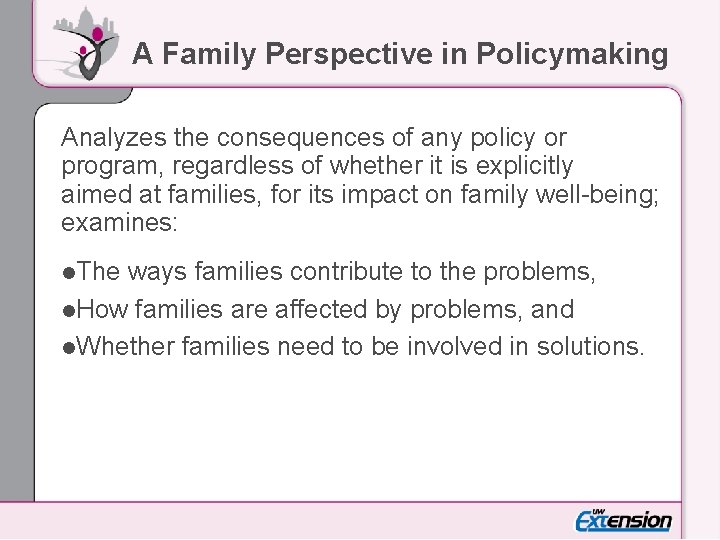 A Family Perspective in Policymaking

Analyzes the consequences of any policy or program, regardless of whether it is explicitly aimed at families, for its impact on family well-being; examines:

●The ways families contribute to the problems,

●How families are affected by problems, and

●Whether families need to be involved in solutions.

UW Extension